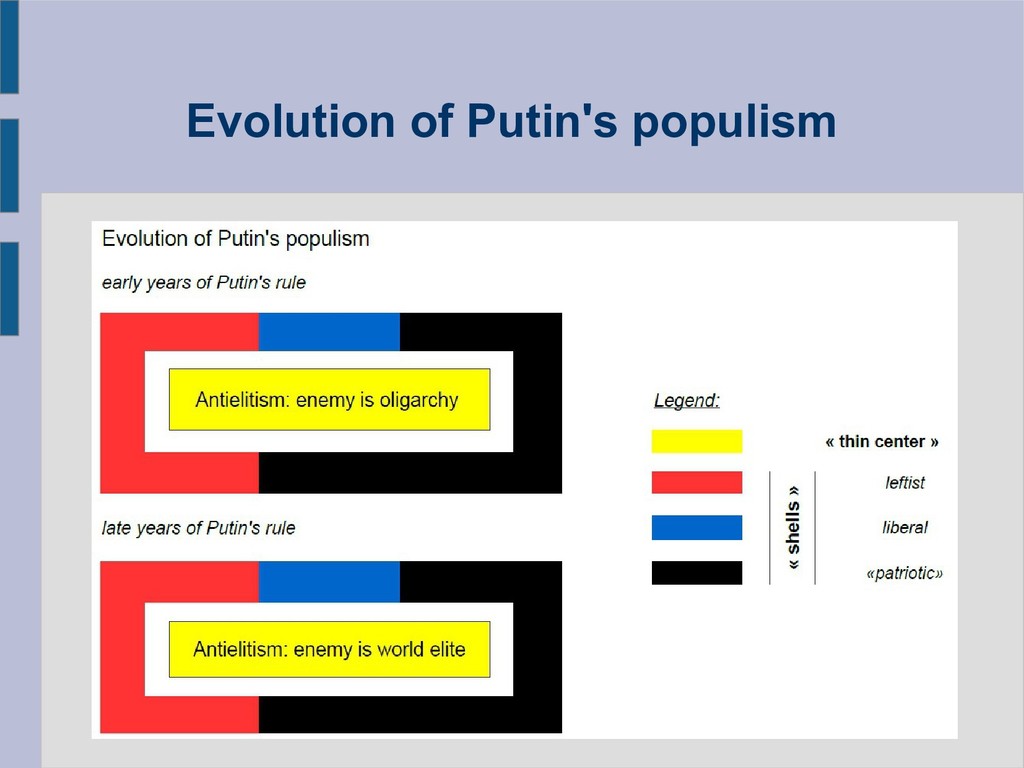 Evolution of Putin's populism

Evolution of Putin's populism

early years of Putin's rule

Antielitism: enemy is oligarchy

late years of Putin's rule

Antielitism: enemy is world elite

Legend:

« thin center »

« shells »

leftist

liberal

«patriotic»